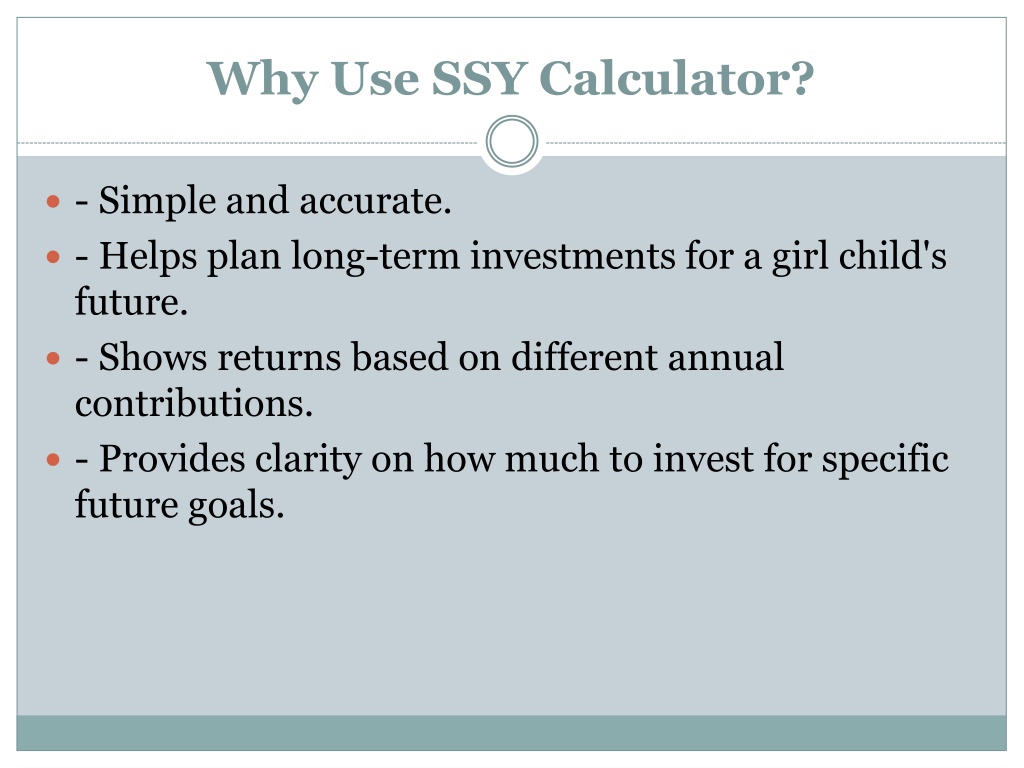 Why Use SSY Calculator?

- - Simple and accurate.
- - Helps plan long-term investments for a girl child's future.
- - Shows returns based on different annual contributions.
- - Provides clarity on how much to invest for specific future goals.